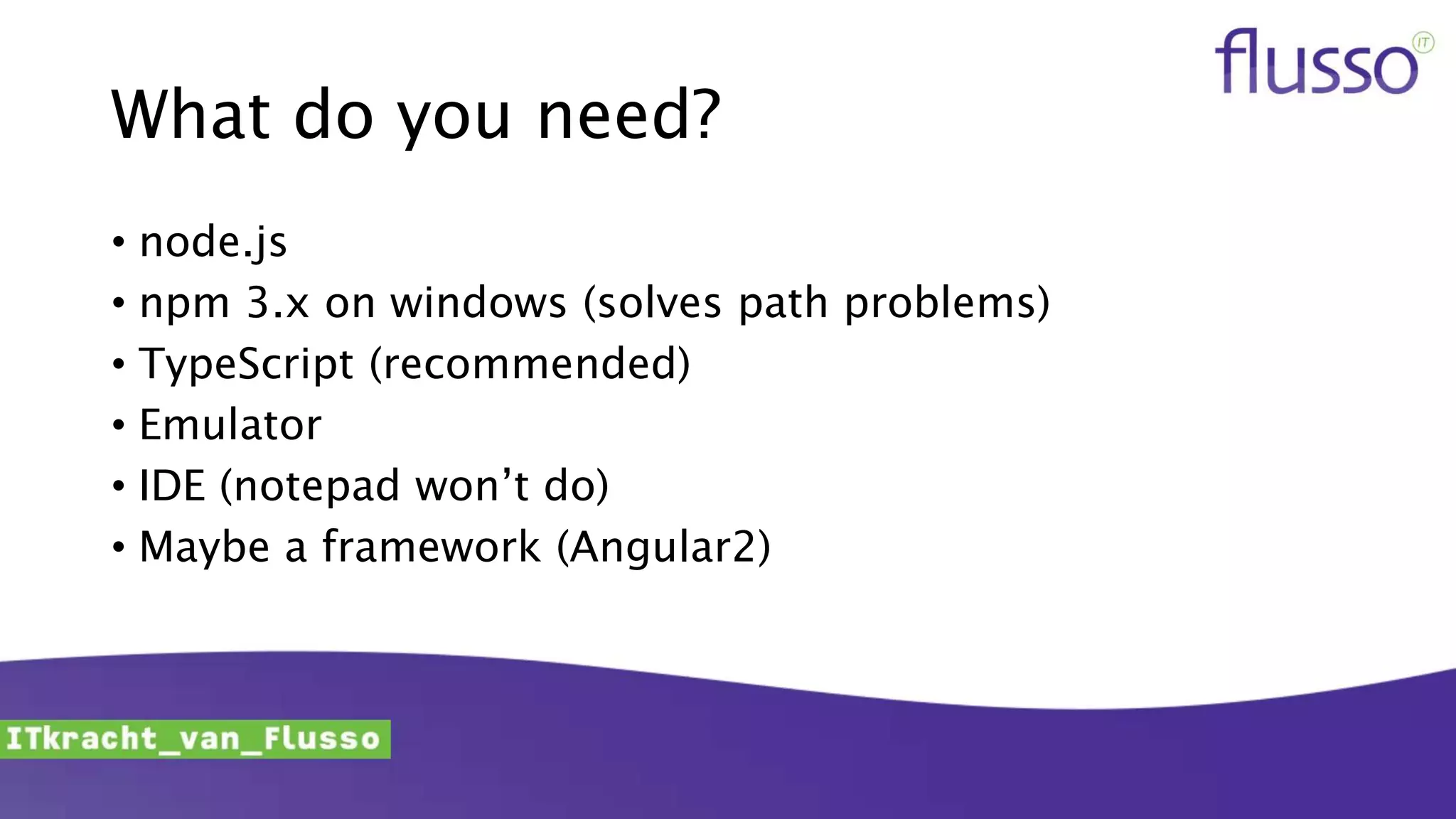 flusso IT

What do you need?

• node.js
• npm 3.x on windows (solves path problems)
• TypeScript (recommended)
• Emulator
• IDE (notepad won't do)
• Maybe a framework (Angular2)

ITkracht_van_Flusso